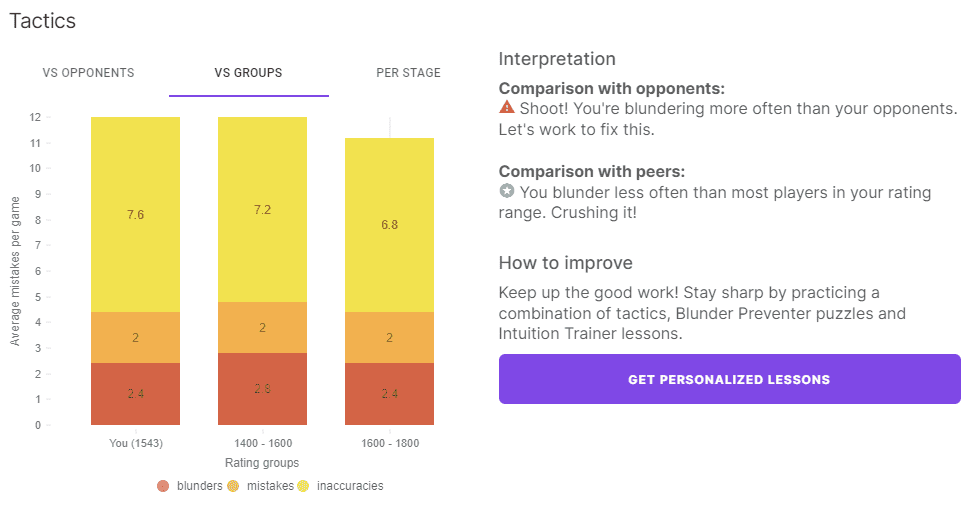 Tactics

VS OPPONENTS VS GROUPS PER STAGE

Average mistakes per game
12
11
10
9
8
7
6
5
4
3
2
1
0

7.6
2
2.4

7.2
2
2.8

6.8
2
2.4

You (1543) 1400 - 1600 1600 - 1800
Rating groups

blunders mistakes inaccuracies

Interpretation

Comparison with opponents:
Shoot! You're blundering more often than your opponents. Let's work to fix this.

Comparison with peers:
You blunder less often than most players in your rating range. Crushing it!

How to improve

Keep up the good work! Stay sharp by practicing a combination of tactics, Blunder Preventer puzzles and Intuition Trainer lessons.

GET PERSONALIZED LESSONS